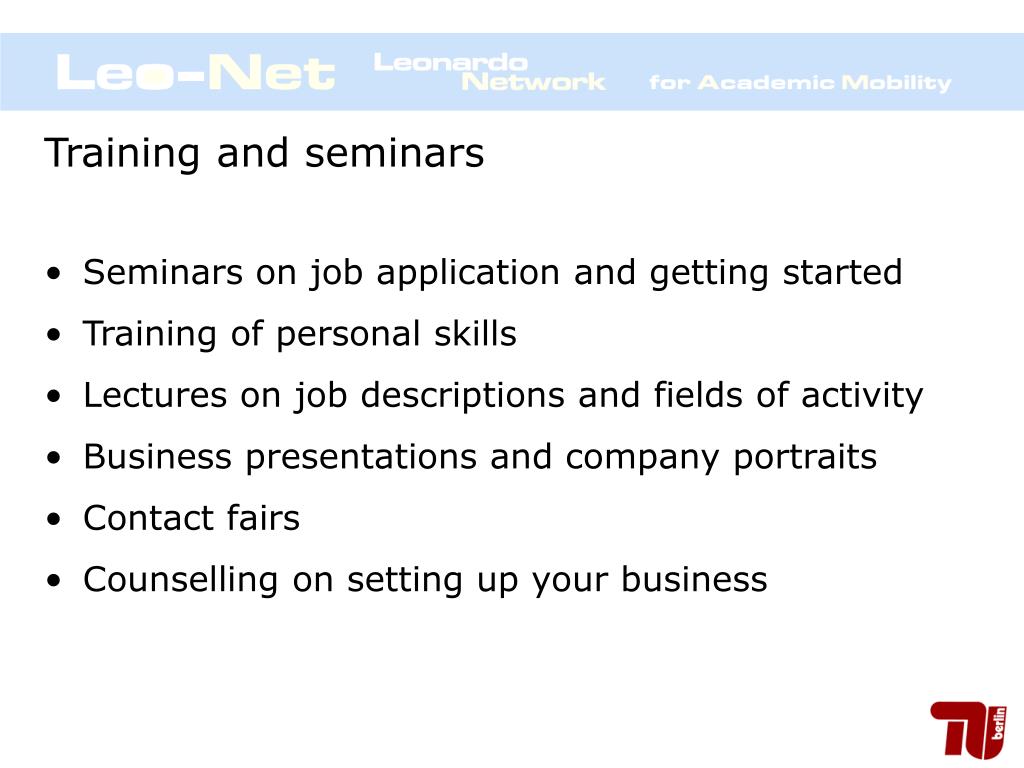 Leo-Net Leonardo Network for Academic Mobility

Training and seminars

• Seminars on job application and getting started
• Training of personal skills
• Lectures on job descriptions and fields of activity
• Business presentations and company portraits
• Contact fairs
• Counselling on setting up your business

TU berlin